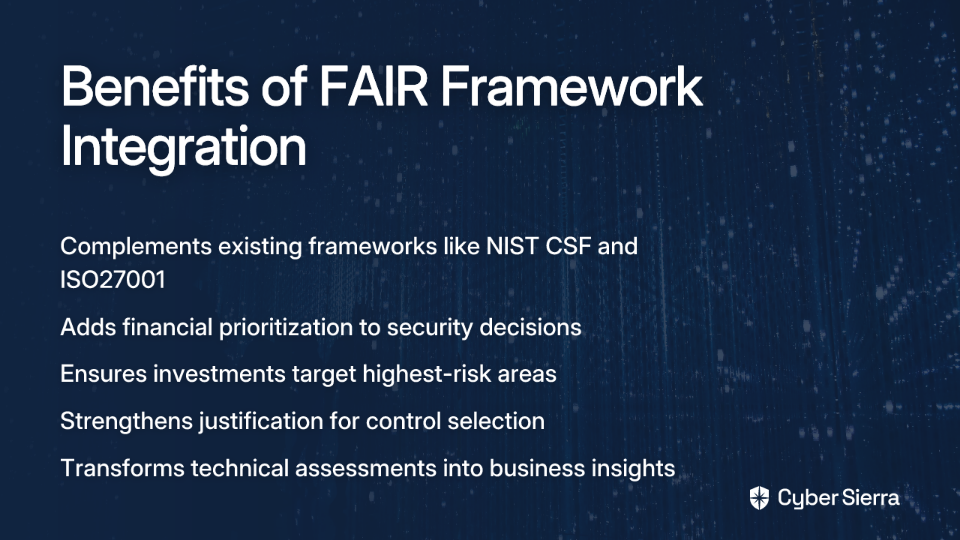 Benefits of FAIR Framework Integration

Complements existing frameworks like NIST CSF and ISO27001

Adds financial prioritization to security decisions

Ensures investments target highest-risk areas

Strengthens justification for control selection

Transforms technical assessments into business insights

Cyber Sierra